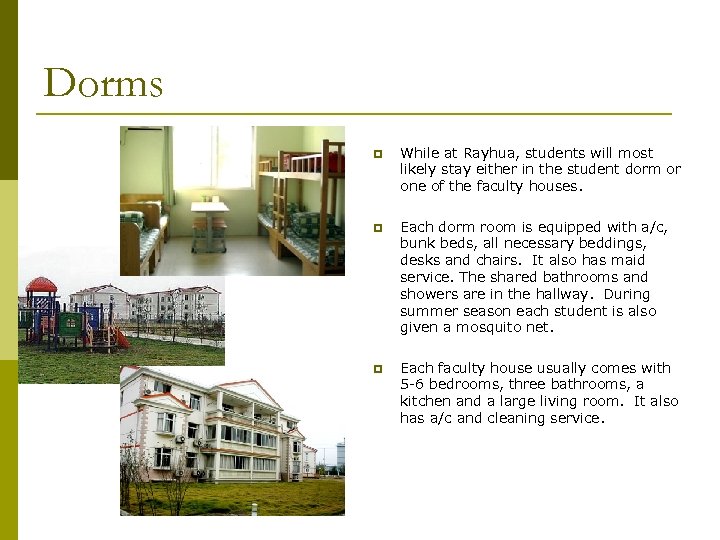 Dorms

While at Rayhua, students will most likely stay either in the student dorm or one of the faculty houses.

Each dorm room is equipped with a/c, bunk beds, all necessary beddings, desks and chairs.  It also has maid service. The shared bathrooms and showers are in the hallway.  During summer season each student is also given a mosquito net.

Each faculty house usually comes with 5-6 bedrooms, three bathrooms, a kitchen and a large living room.  It also has a/c and cleaning service.